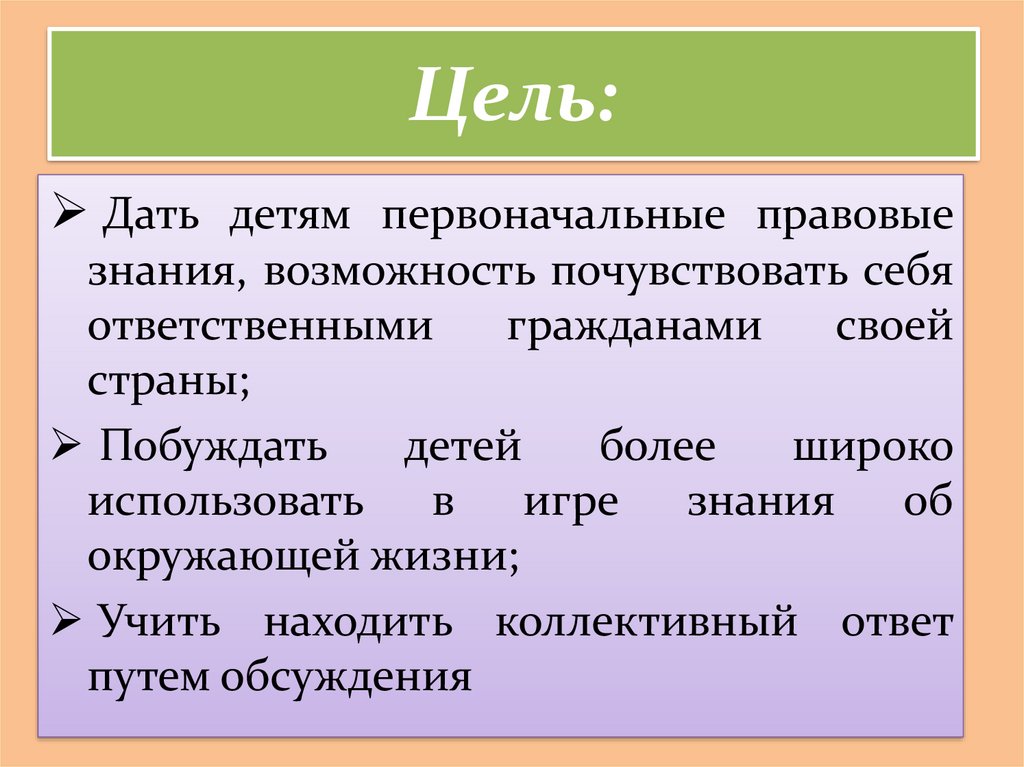 Цель:

➢ Дать детям первоначальные правовые знания, возможность почувствовать себя ответственными гражданами своей страны;

➢ Побуждать детей более широко использовать в игре знания об окружающей жизни;

➢ Учить находить коллективный ответ путем обсуждения